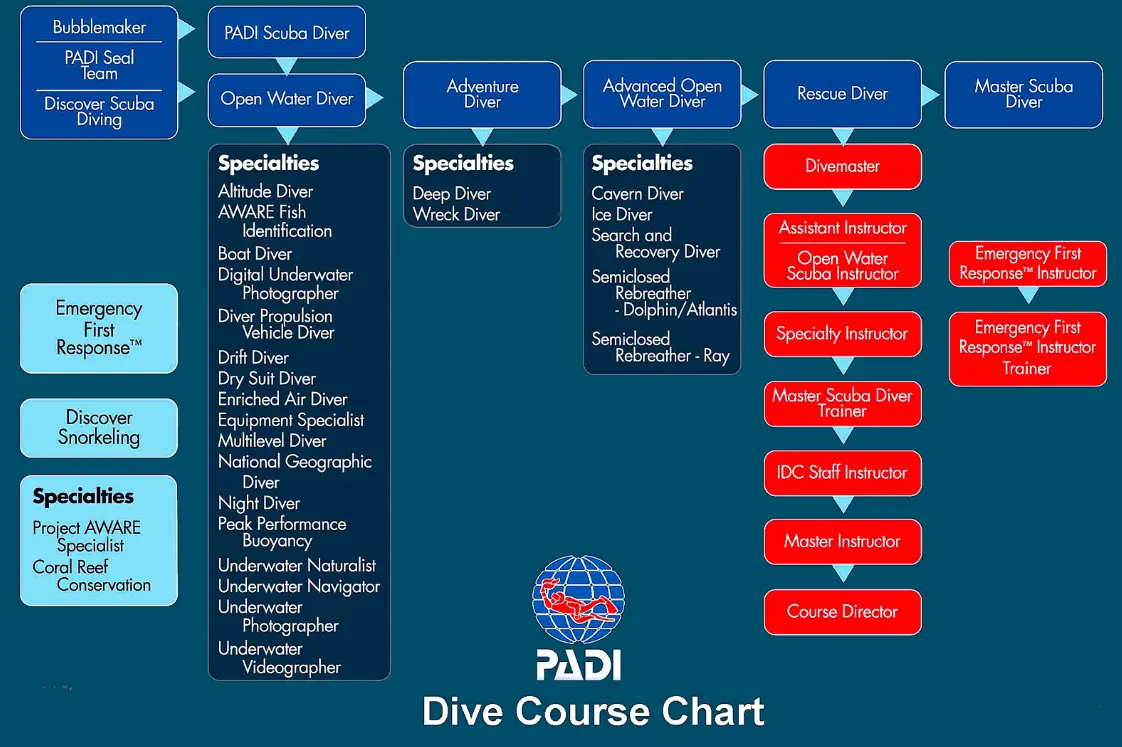 Bubblemaker

PADI Seal Team

Discover Scuba Diving

PADI Scuba Diver

Open Water Diver

Adventure Diver

Advanced Open Water Diver

Rescue Diver

Master Scuba Diver

Specialties
Altitude Diver
AWARE Fish Identification
Boat Diver
Digital Underwater Photographer
Diver Propulsion Vehicle Diver
Drift Diver
Dry Suit Diver
Enriched Air Diver
Equipment Specialist
Multilevel Diver
National Geographic Diver
Night Diver
Peak Performance Buoyancy
Underwater Naturalist
Underwater Navigator
Underwater Photographer
Underwater Videographer

Specialties
Deep Diver
Wreck Diver

Specialties
Cavern Diver
Ice Diver
Search and Recovery Diver
Semiclosed Rebreather - Dolphin/Atlantis
Semiclosed Rebreather - Ray

Divemaster

Assistant Instructor

Open Water Scuba Instructor

Specialty Instructor

Master Scuba Diver Trainer

IDC Staff Instructor

Master Instructor

Course Director

Emergency First Response™ Instructor

Emergency First Response™ Instructor Trainer

Emergency First Response™

Discover Snorkeling

Specialties
Project AWARE Specialist
Coral Reef Conservation

PADI

Dive Course Chart